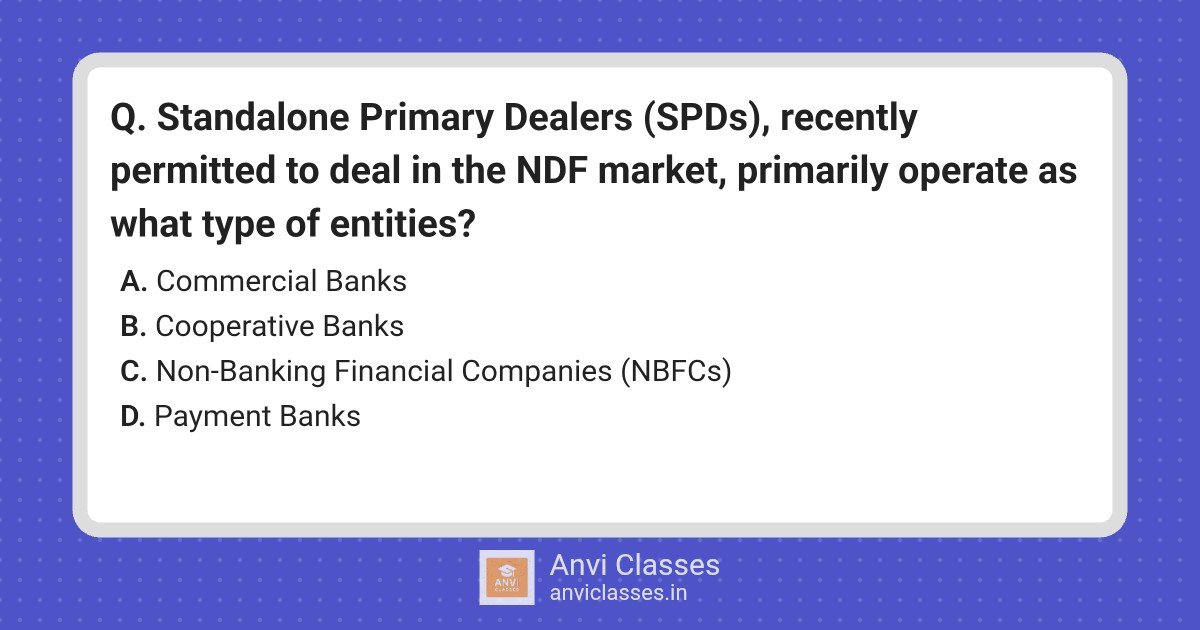 Q. Standalone Primary Dealers (SPDs), recently permitted to deal in the NDF market, primarily operate as what type of entities?

A. Commercial Banks
B. Cooperative Banks
C. Non-Banking Financial Companies (NBFCs)
D. Payment Banks

ANVI CLASSES

Anvi Classes
anviclasses.in